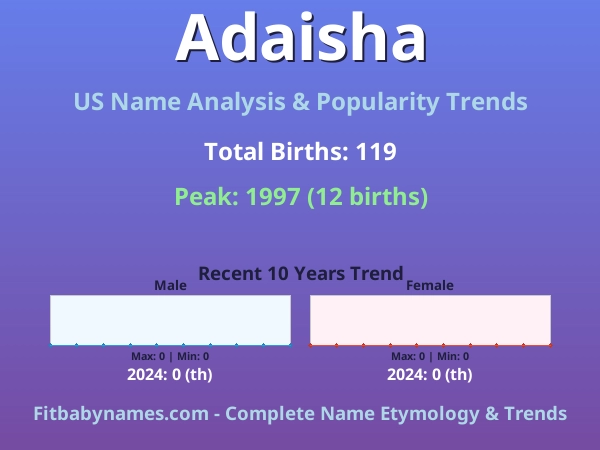 Adaisha

US Name Analysis & Popularity Trends

Total Births: 119

Peak: 1997 (12 births)

Recent 10 Years Trend

Male

Max: 0 | Min: 0

2024: 0 (th)

Female

Max: 0 | Min: 0

2024: 0 (th)

Fitbabynames.com - Complete Name Etymology & Trends